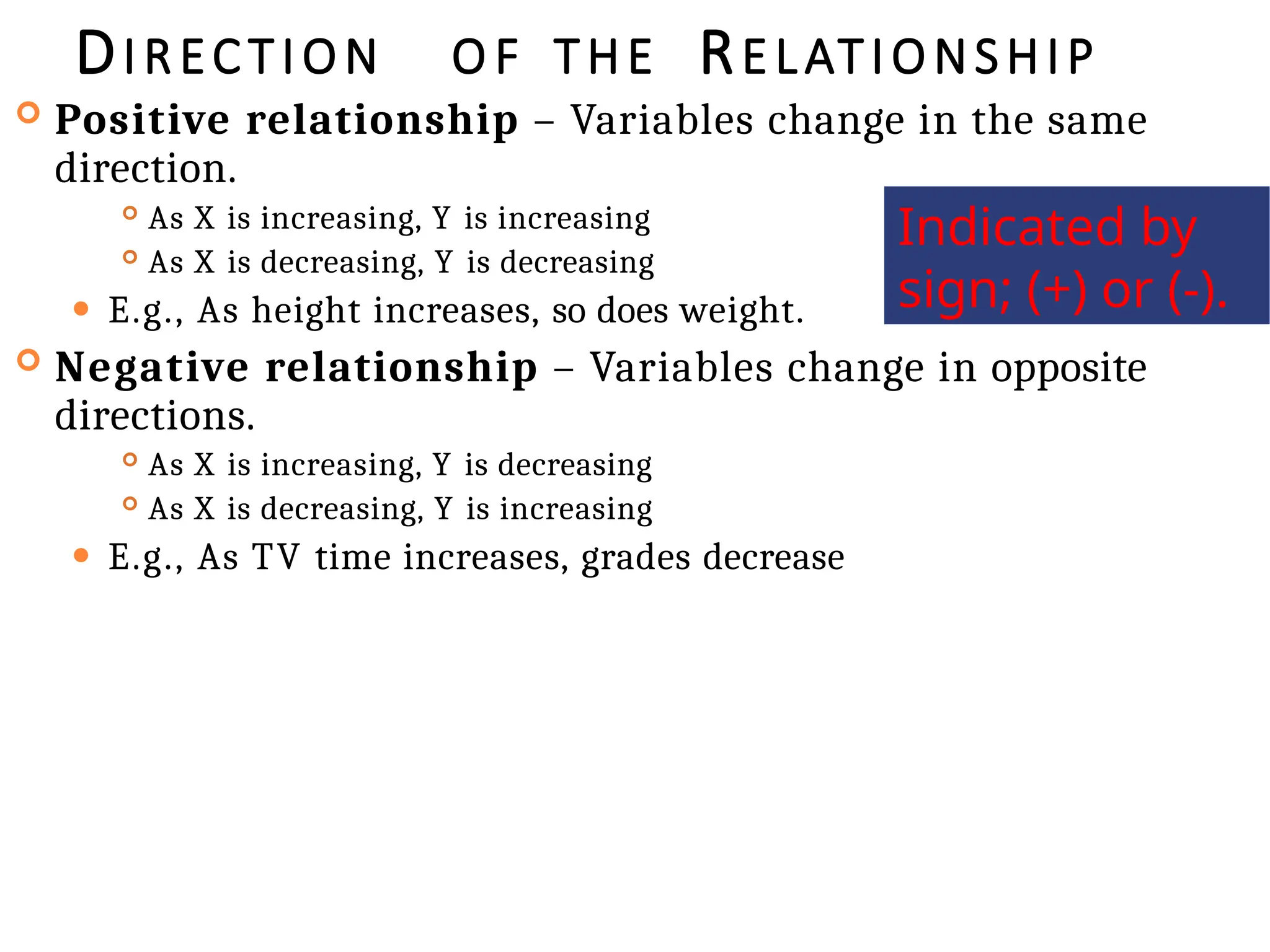 DIRECTION OF THE RELATIONSHIP

Positive relationship – Variables change in the same direction.

As X is increasing, Y is increasing

As X is decreasing, Y is decreasing

E.g., As height increases, so does weight.

Indicated by sign; (+) or (-).

Negative relationship – Variables change in opposite directions.

As X is increasing, Y is decreasing

As X is decreasing, Y is increasing

E.g., As TV time increases, grades decrease